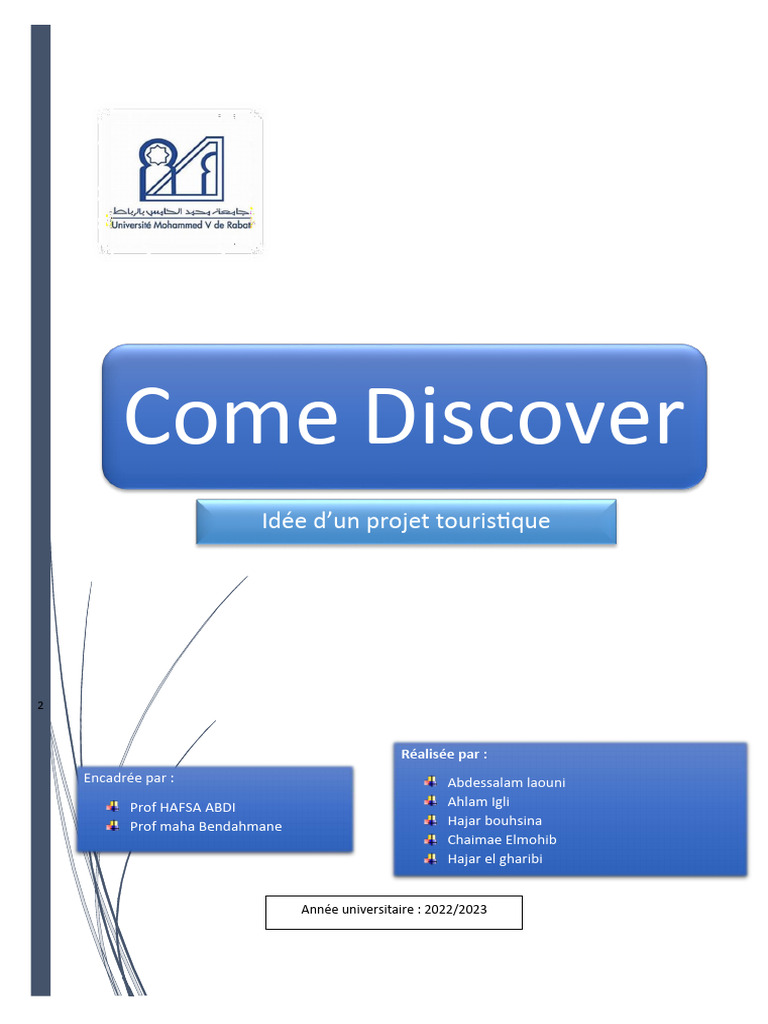 جامعة محمد الخامس بالرباط
Université Mohammed V de Rabat

Come Discover

Idée d'un projet touristique

2

Encadrée par :
Prof HAFSA ABDI
Prof maha Bendahmane

Réalisée par :
Abdessalam laouni
Ahlam Igli
Hajar bouhsina
Chaimae Elmohib
Hajar el gharibi

Année universitaire : 2022/2023